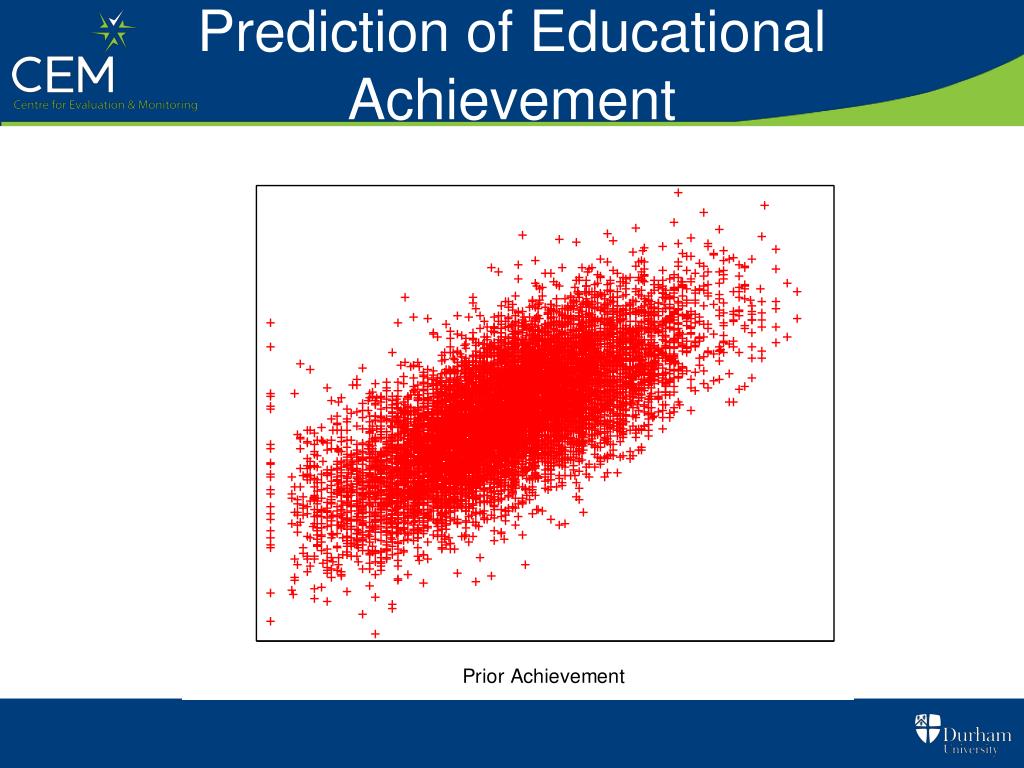 CEM
Centre for Evaluation & Monitoring

Prediction of Educational Achievement

Prior Achievement

Durham University